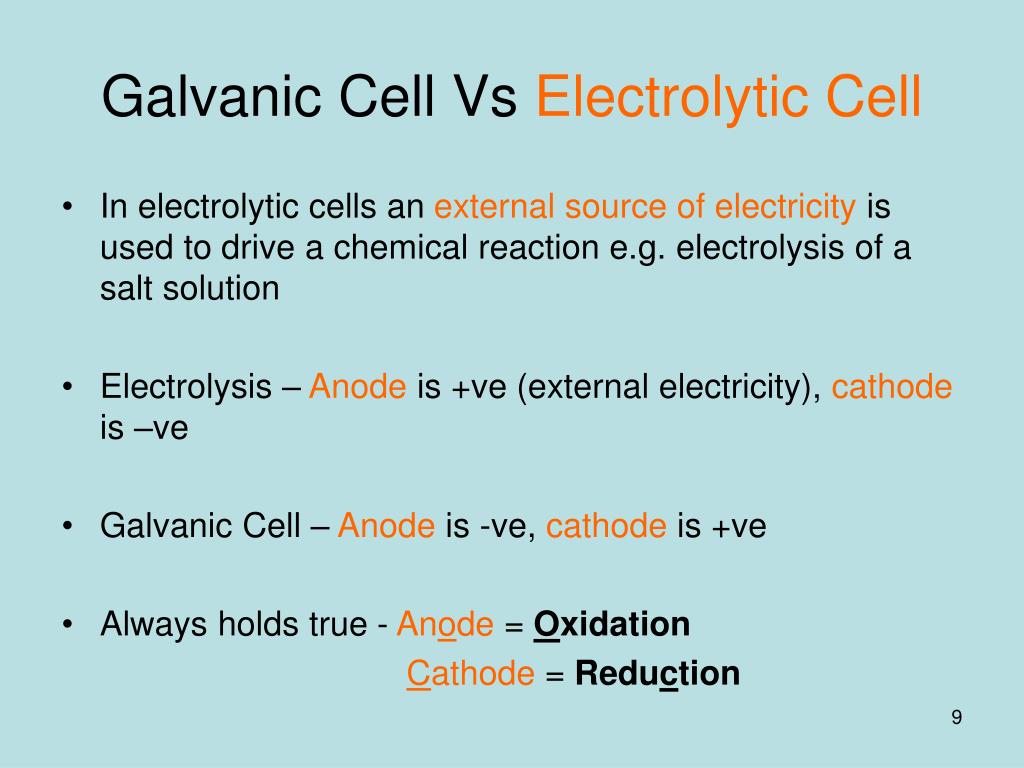 Galvanic Cell Vs Electrolytic Cell

• In electrolytic cells an external source of electricity is used to drive a chemical reaction e.g. electrolysis of a salt solution

• Electrolysis – Anode is +ve (external electricity), cathode is –ve

• Galvanic Cell – Anode is -ve, cathode is +ve

• Always holds true - Anode = Oxidation
Cathode = Reduction

9